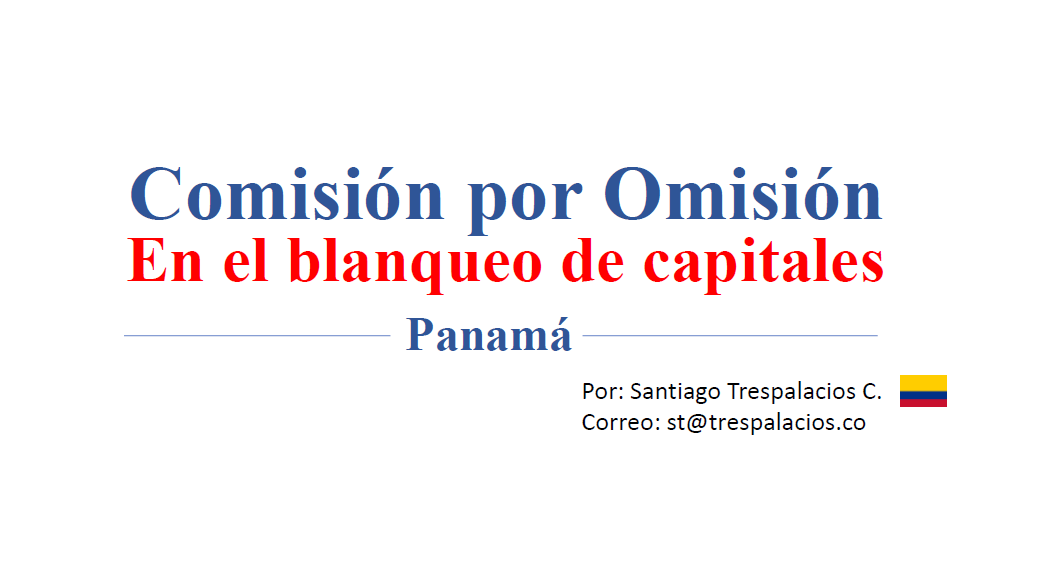 Comisión por Omisión
En el blanqueo de capitales

Panamá

Por: Santiago Trespalacios C.
Correo: st@trespalacios.co